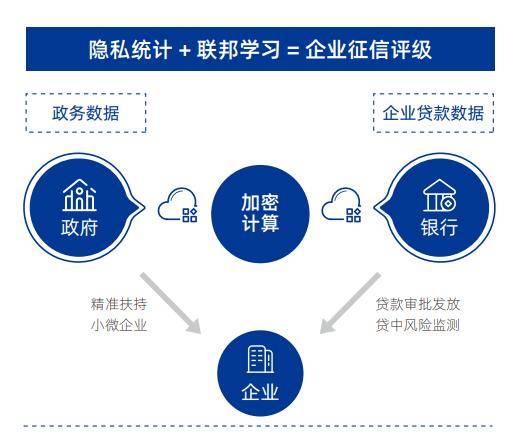 隐私统计 + 联邦学习 = 企业征信评级

政务数据

企业贷款数据

政府

加密计算

银行

精准扶持
小微企业

贷款审批发放
贷中风险监测

企业